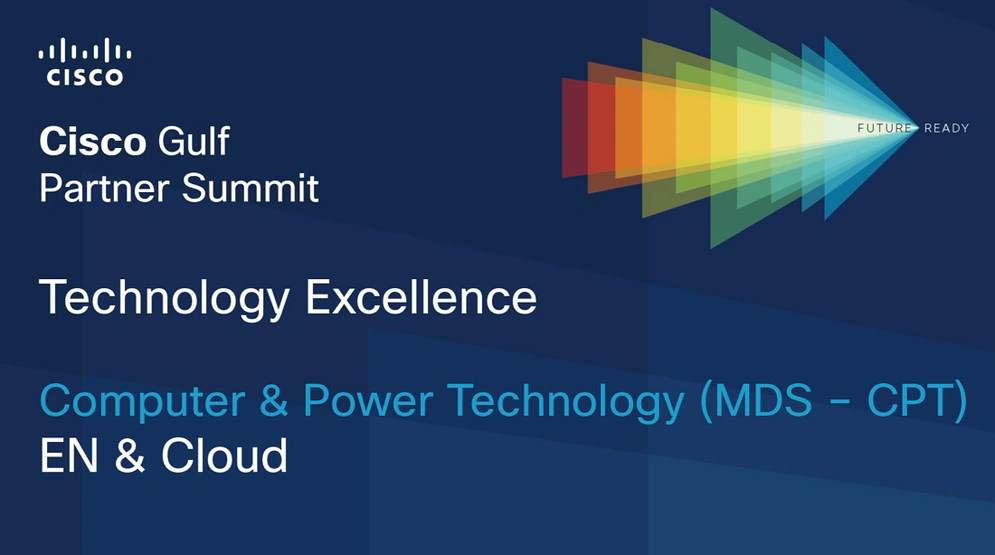 CISCO

Cisco Gulf
Partner Summit

FUTURE READY

Technology Excellence

Computer & Power Technology (MDS - CPT)
EN & Cloud